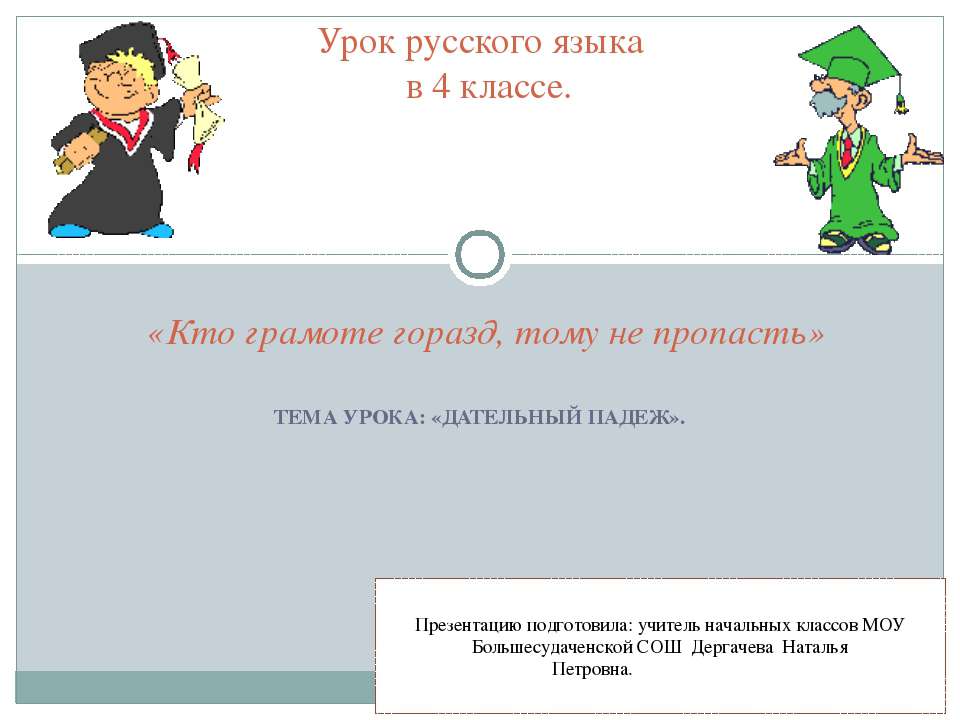 Урок русского языка
в 4 классе.

«Кто грамоте горазд, тому не пропасть»

ТЕМА УРОКА: «ДАТЕЛЬНЫЙ ПАДЕЖ».

Презентацию подготовила: учитель начальных классов МОУ Большесудаченской СОШ Дергачева Наталья Петровна.